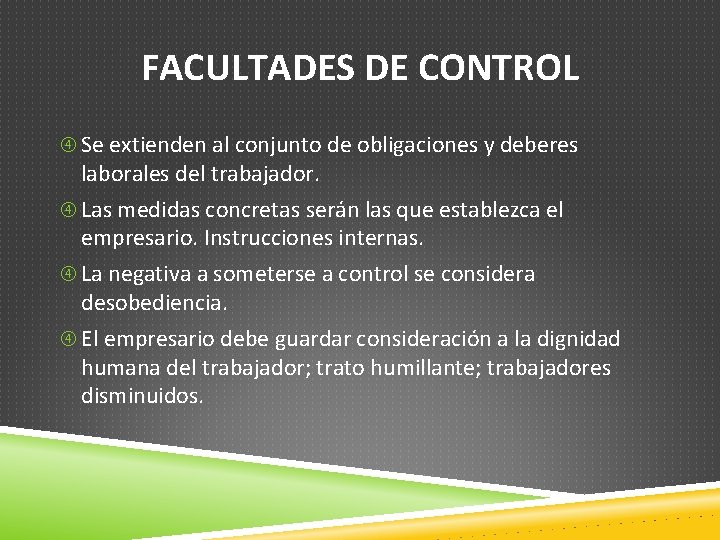 FACULTADES DE CONTROL

④ Se extienden al conjunto de obligaciones y deberes laborales del trabajador.

④ Las medidas concretas serán las que establezca el empresario. Instrucciones internas.

④ La negativa a someterse a control se considera desobediencia.

④ El empresario debe guardar consideración a la dignidad humana del trabajador; trato humillante; trabajadores disminuidos.